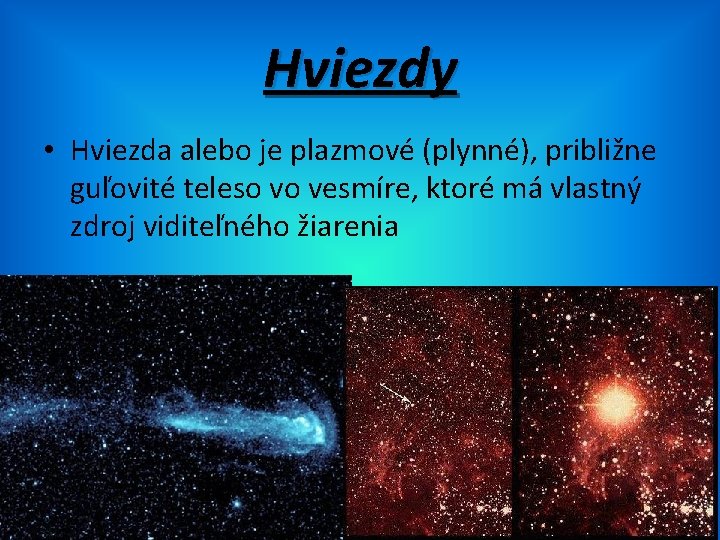 Hviezdy

• Hviezda alebo je plazmové (plynné), približne guľovité teleso vo vesmíre, ktoré má vlastný zdroj viditeľného žiarenia